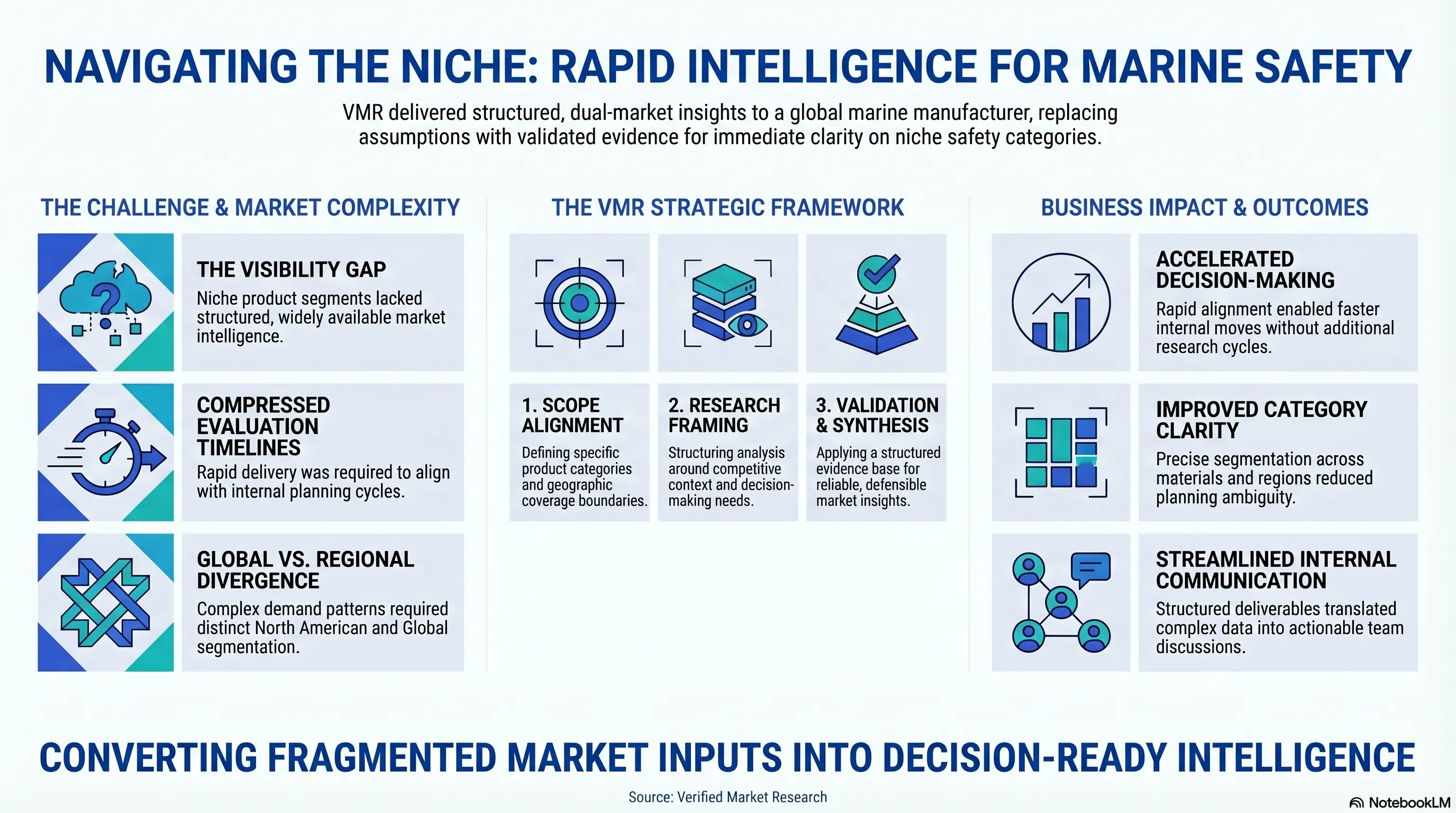 NAVIGATING THE NICHE: RAPID INTELLIGENCE FOR MARINE SAFETY

VMR delivered structured, dual-market insights to a global marine manufacturer, replacing assumptions with validated evidence for immediate clarity on niche safety categories.

THE CHALLENGE & MARKET COMPLEXITY

THE VISIBILITY GAP
Niche product segments lacked structured, widely available market intelligence.

COMPRESSED EVALUATION TIMELINES
Rapid delivery was required to align with internal planning cycles.

GLOBAL VS. REGIONAL DIVERGENCE
Complex demand patterns required distinct North American and Global segmentation.

THE VMR STRATEGIC FRAMEWORK

1. SCOPE ALIGNMENT
Defining specific product categories and geographic coverage boundaries.

2. RESEARCH FRAMING
Structuring analysis around competitive context and decision-making needs.

3. VALIDATION & SYNTHESIS
Applying a structured evidence base for reliable, defensible market insights.

BUSINESS IMPACT & OUTCOMES

ACCELERATED DECISION-MAKING
Rapid alignment enabled faster internal moves without additional research cycles.

IMPROVED CATEGORY CLARITY
Precise segmentation across materials and regions reduced planning ambiguity.

STREAMLINED INTERNAL COMMUNICATION
Structured deliverables translated complex data into actionable team discussions.

CONVERTING FRAGMENTED MARKET INPUTS INTO DECISION-READY INTELLIGENCE

Source: Verified Market Research

NotebookLM